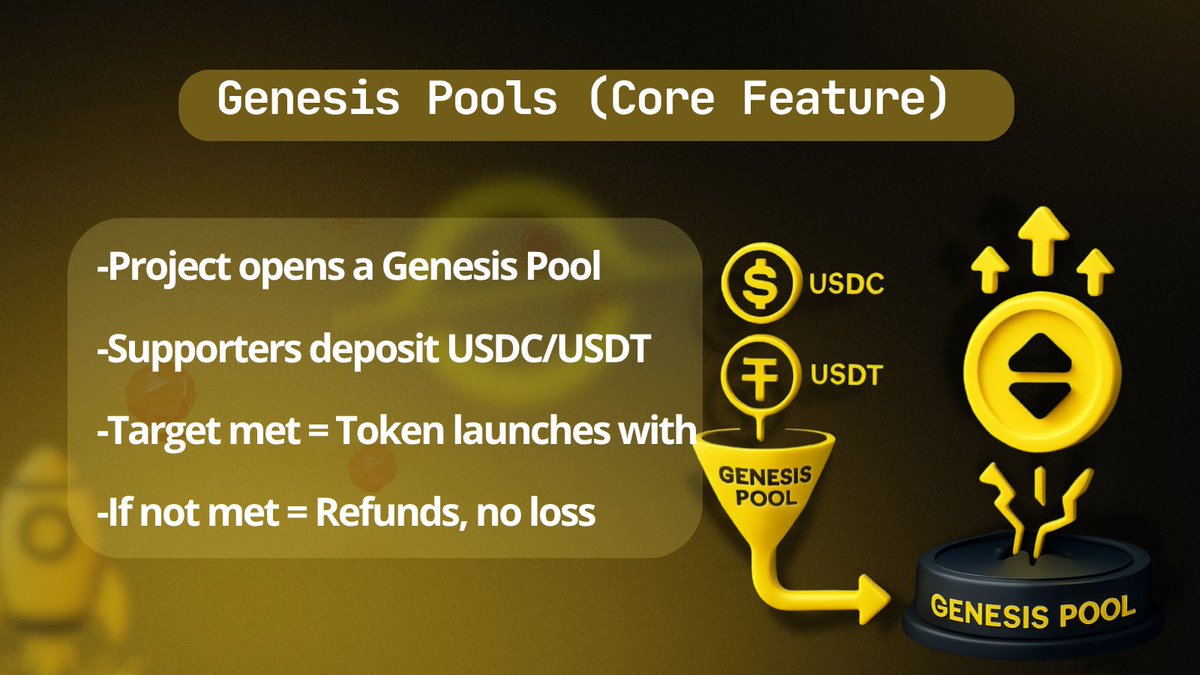 Genesis Pools (Core Feature)

-Project opens a Genesis Pool

-Supporters deposit USDC/USDT

-Target met = Token launches with

-If not met = Refunds, no loss

USDC

USDT

GENESIS POOL

GENESIS POOL